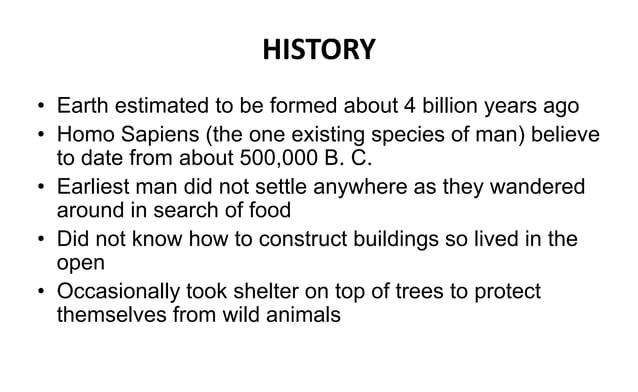 HISTORY

• Earth estimated to be formed about 4 billion years ago
• Homo Sapiens (the one existing species of man) believe to date from about 500,000 B. C.
• Earliest man did not settle anywhere as they wandered around in search of food
• Did not know how to construct buildings so lived in the open
• Occasionally took shelter on top of trees to protect themselves from wild animals